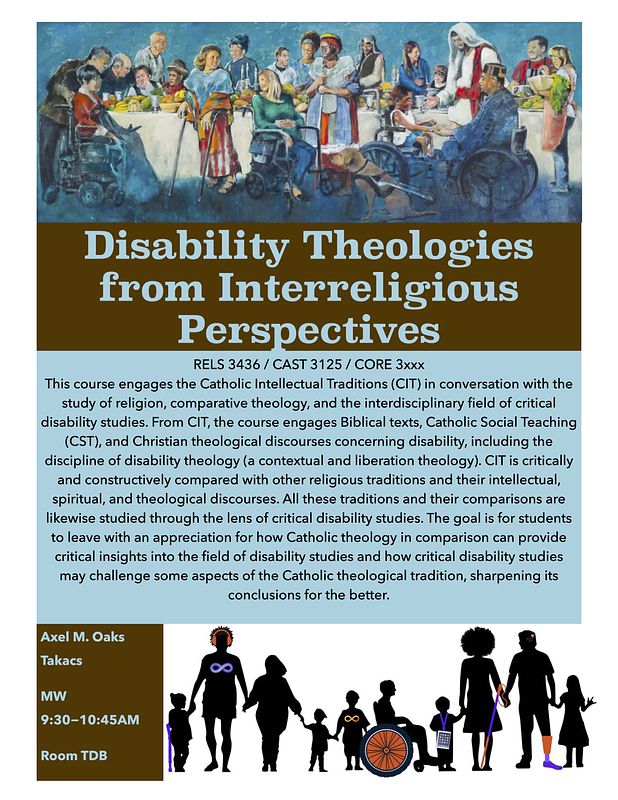 Disability Theologies from Interreligious Perspectives

RELS 3436 / CAST 3125 / CORE 3xxx

This course engages the Catholic Intellectual Traditions (CIT) in conversation with the study of religion, comparative theology, and the interdisciplinary field of critical disability studies. From CIT, the course engages Biblical texts, Catholic Social Teaching (CST), and Christian theological discourses concerning disability, including the discipline of disability theology (a contextual and liberation theology). CIT is critically and constructively compared with other religious traditions and their intellectual, spiritual, and theological discourses. All these traditions and their comparisons are likewise studied through the lens of critical disability studies. The goal is for students to leave with an appreciation for how Catholic theology in comparison can provide critical insights into the field of disability studies and how critical disability studies may challenge some aspects of the Catholic theological tradition, sharpening its conclusions for the better.

Axel M. Oaks Takacs

MW 9:30–10:45AM

Room TDB